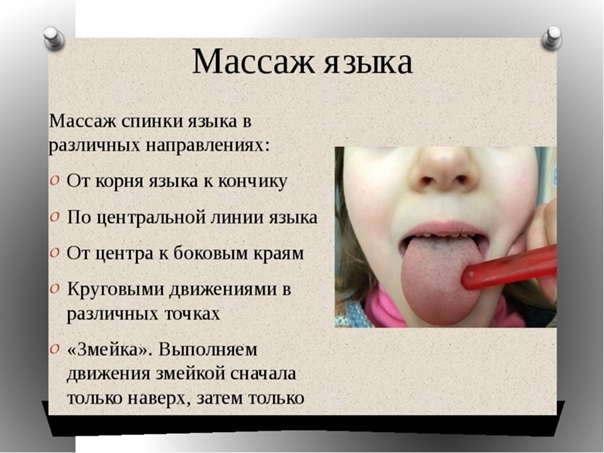 Массаж языка

Массаж спинки языка в различных направлениях:

o От корня языка к кончику

o По центральной линии языка

o От центра к боковым краям

o Круговыми движениями в различных точках

o «Змейка». Выполняем движения змейкой сначала только наверх, затем только